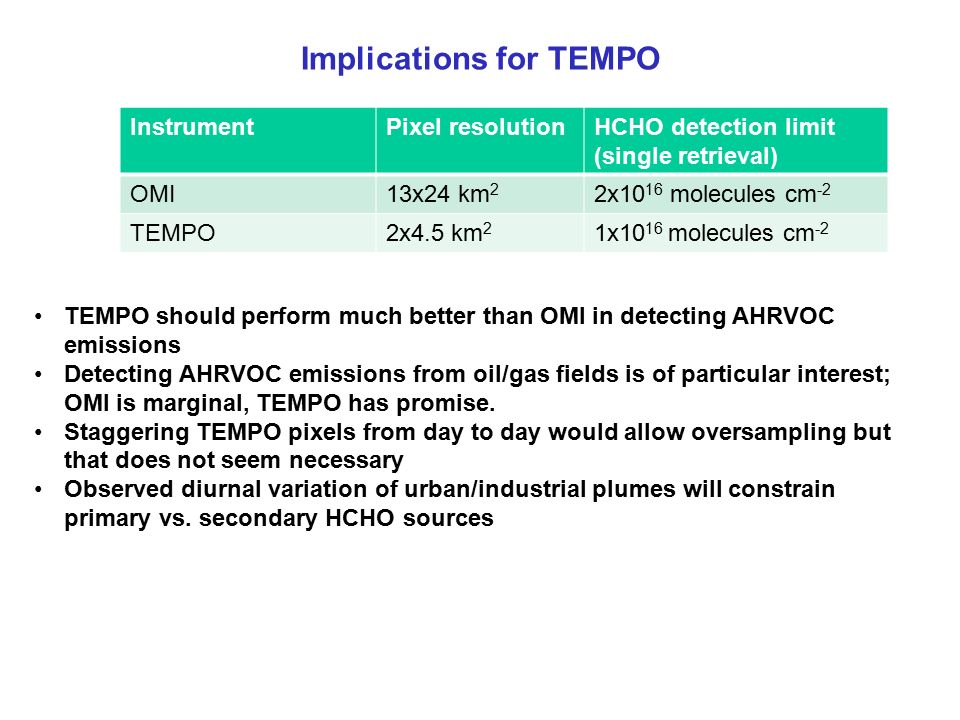 Implications for TEMPO

| Instrument | Pixel resolution | HCHO detection limit (single retrieval) |
|---|---|---|
| OMI | 13x24 km$^2$ | 2x10$^{16}$ molecules cm$^{-2}$ |
| TEMPO | 2x4.5 km$^2$ | 1x10$^{16}$ molecules cm$^{-2}$ |

• TEMPO should perform much better than OMI in detecting AHRVOC emissions
• Detecting AHRVOC emissions from oil/gas fields is of particular interest; OMI is marginal, TEMPO has promise.
• Staggering TEMPO pixels from day to day would allow oversampling but that does not seem necessary
• Observed diurnal variation of urban/industrial plumes will constrain primary vs. secondary HCHO sources